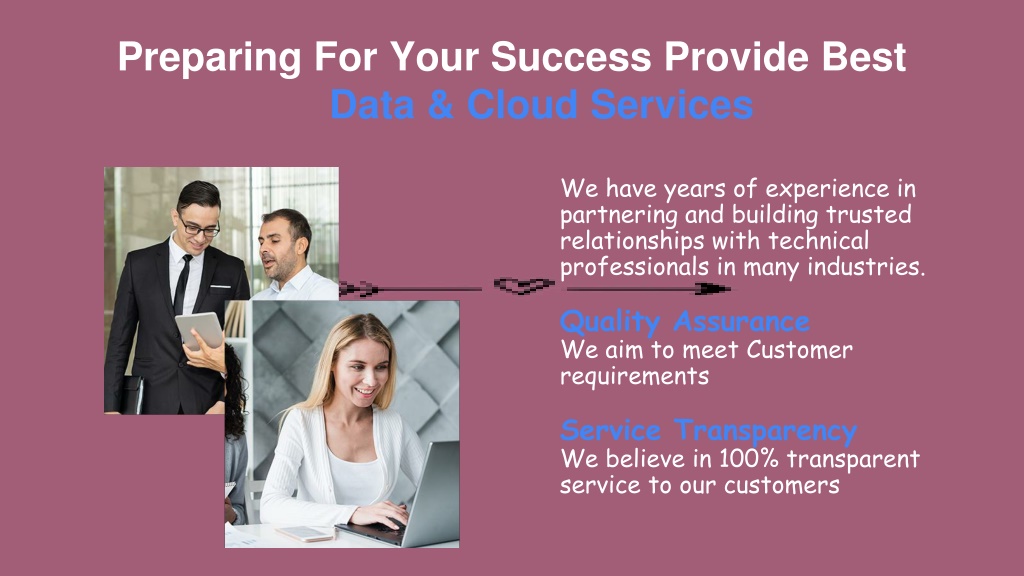 Preparing For Your Success Provide Best
Data & Cloud Services

We have years of experience in partnering and building trusted relationships with technical professionals in many industries.

Quality Assurance
We aim to meet Customer requirements

Service Transparency
We believe in 100% transparent service to our customers